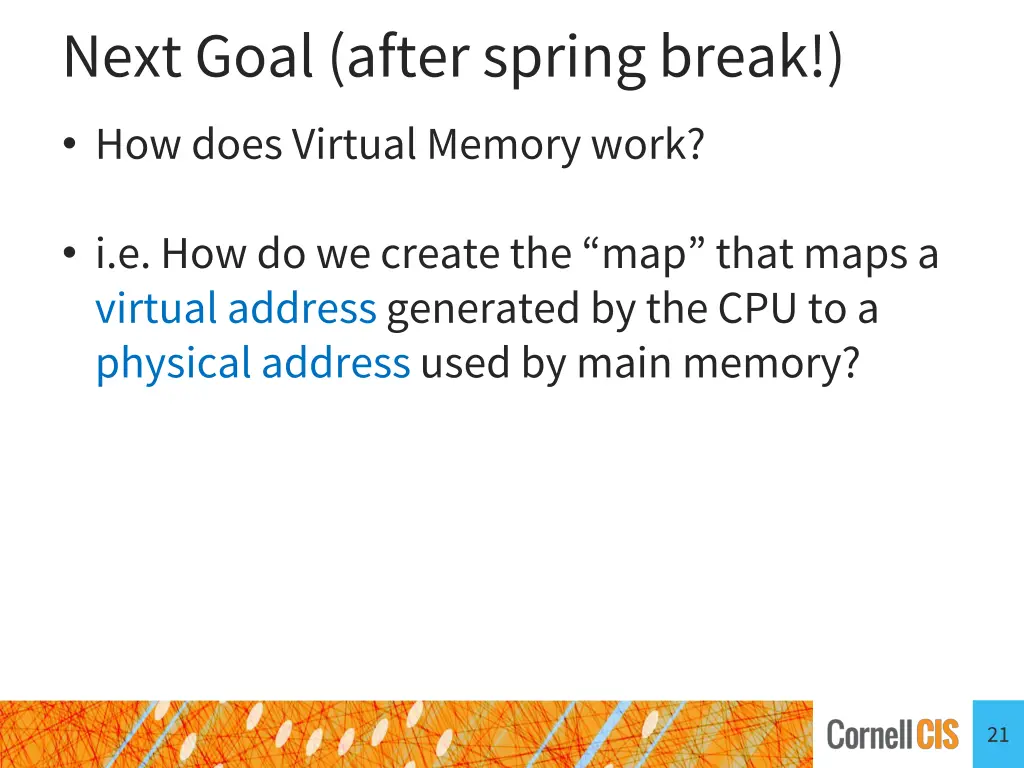 Next Goal (after spring break!)

• How does Virtual Memory work?

• i.e. How do we create the “map” that maps a virtual address generated by the CPU to a physical address used by main memory?

Cornell CIS

21